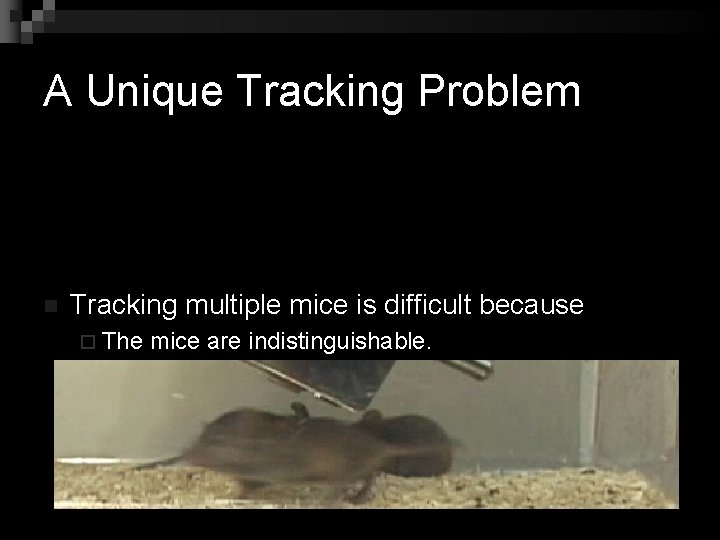 A Unique Tracking Problem

Tracking multiple mice is difficult because

The mice are indistinguishable.